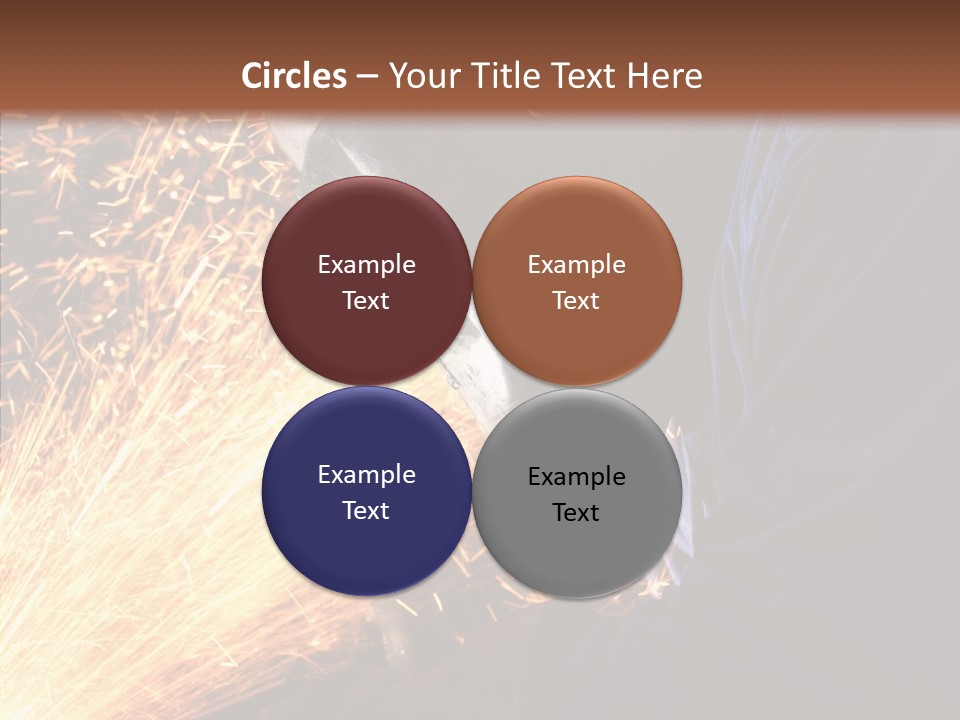 Circles – Your Title Text Here

Example Text

Example Text

Example Text

Example Text